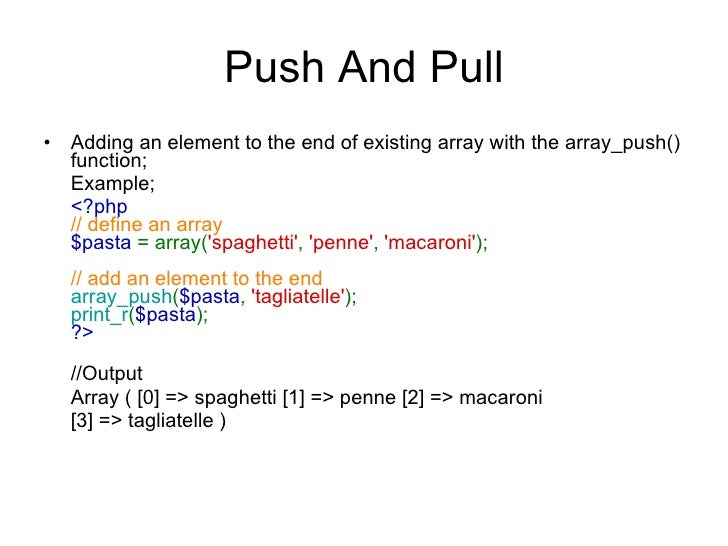 Push And Pull

• Adding an element to the end of existing array with the array_push() function;

Example;

<?php
// define an array
$pasta = array('spaghetti', 'penne', 'macaroni');

// add an element to the end
array_push($pasta, 'tagliatelle');
print_r($pasta);
?>

//Output
Array ( [0] => spaghetti [1] => penne [2] => macaroni [3] => tagliatelle )